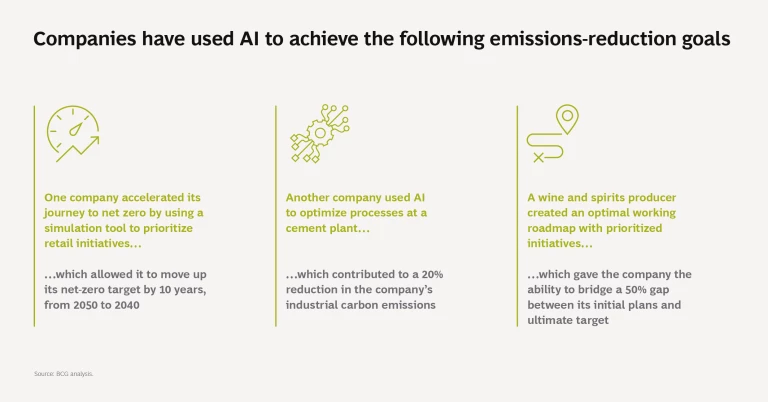 Companies have used AI to achieve the following emissions-reduction goals

One company accelerated its journey to net zero by using a simulation tool to prioritize retail initiatives…

…which allowed it to move up its net-zero target by 10 years, from 2050 to 2040

Another company used AI to optimize processes at a cement plant…

…which contributed to a 20% reduction in the company's industrial carbon emissions

A wine and spirits producer created an optimal working roadmap with prioritized initiatives…

…which gave the company the ability to bridge a 50% gap between its initial plans and ultimate target

Source: BCG analysis.